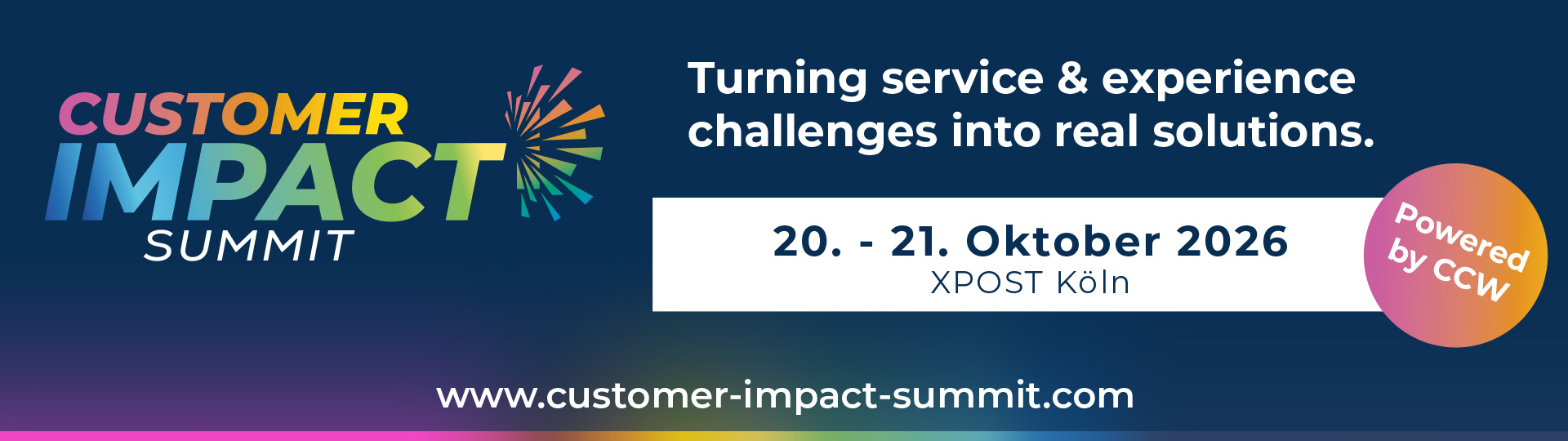 CUSTOMER
IMPACT
SUMMIT

Turning service & experience challenges into real solutions.

20. - 21. Oktober 2026
XPOST Köln

Powered by CCW

www.customer-impact-summit.com